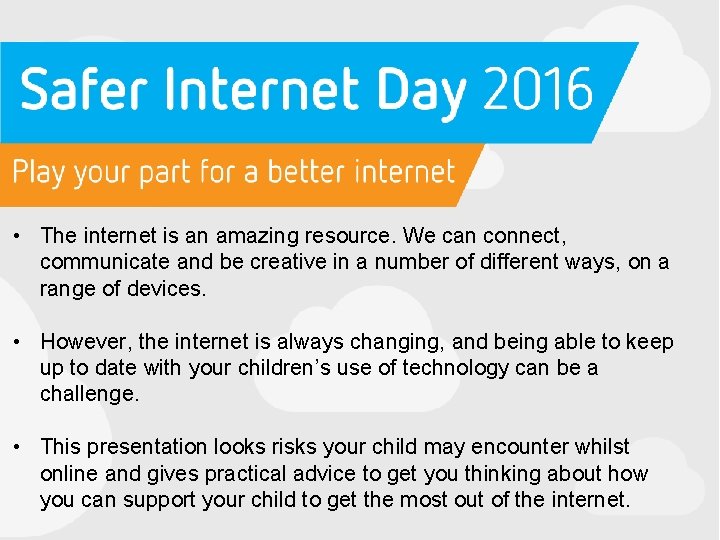 Safer Internet Day 2016

Play your part for a better internet

• The internet is an amazing resource. We can connect, communicate and be creative in a number of different ways, on a range of devices.

• However, the internet is always changing, and being able to keep up to date with your children's use of technology can be a challenge.

• This presentation looks risks your child may encounter whilst online and gives practical advice to get you thinking about how you can support your child to get the most out of the internet.